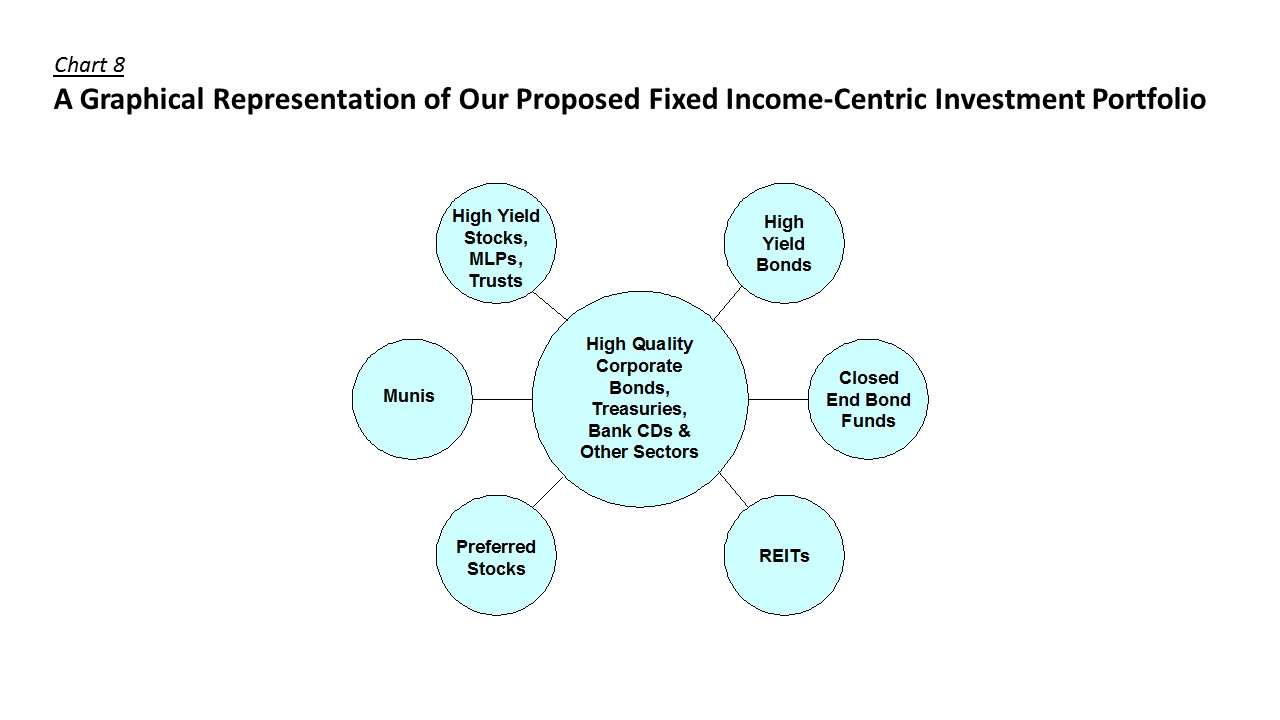 Chart 8
A Graphical Representation of Our Proposed Fixed Income-Centric Investment Portfolio

High Yield Stocks, MLPs, Trusts

High Yield Bonds

Munis

High Quality Corporate Bonds, Treasuries, Bank CDs & Other Sectors

Closed End Bond Funds

Preferred Stocks

REITs